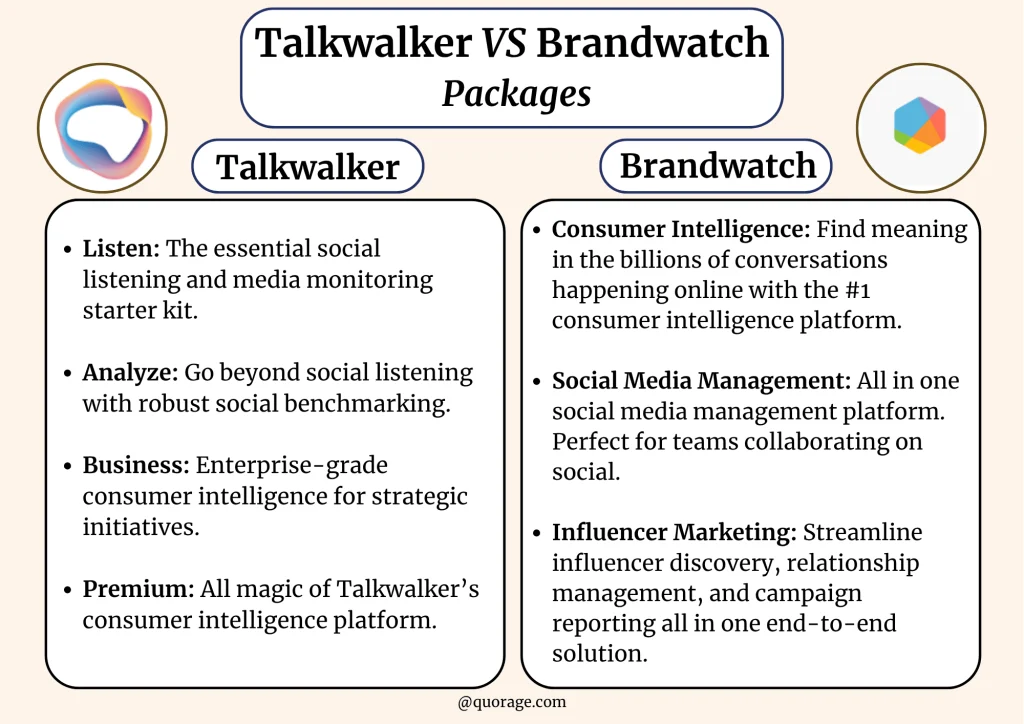 Talkwalker VS Brandwatch
Packages

Talkwalker

- Listen: The essential social listening and media monitoring starter kit.
- Analyze: Go beyond social listening with robust social benchmarking.
- Business: Enterprise-grade consumer intelligence for strategic initiatives.
- Premium: All magic of Talkwalker's consumer intelligence platform.

Brandwatch

- Consumer Intelligence: Find meaning in the billions of conversations happening online with the #1 consumer intelligence platform.
- Social Media Management: All in one social media management platform. Perfect for teams collaborating on social.
- Influencer Marketing: Streamline influencer discovery, relationship management, and campaign reporting all in one end-to-end solution.

@quorage.com